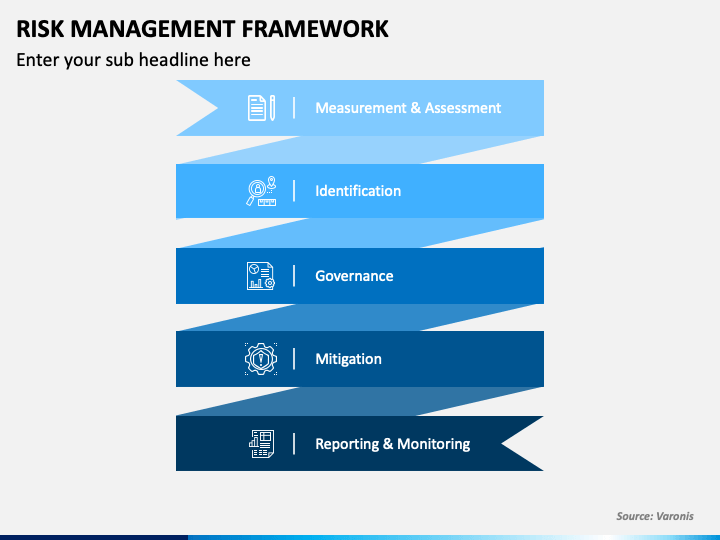 RISK MANAGEMENT FRAMEWORK

Enter your sub headline here

Measurement & Assessment

Identification

Governance

Mitigation

Reporting & Monitoring

Source: Varonis